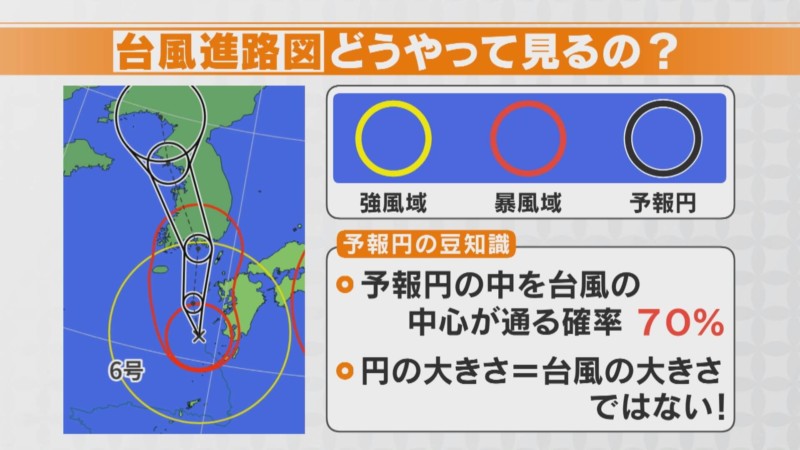 台風進路図 どうやって見るの？

6号

強風域
暴風域
予報円

予報円の豆知識

予報円の中を台風の中心が通る確率 70%

円の大きさ＝台風の大きさではない！